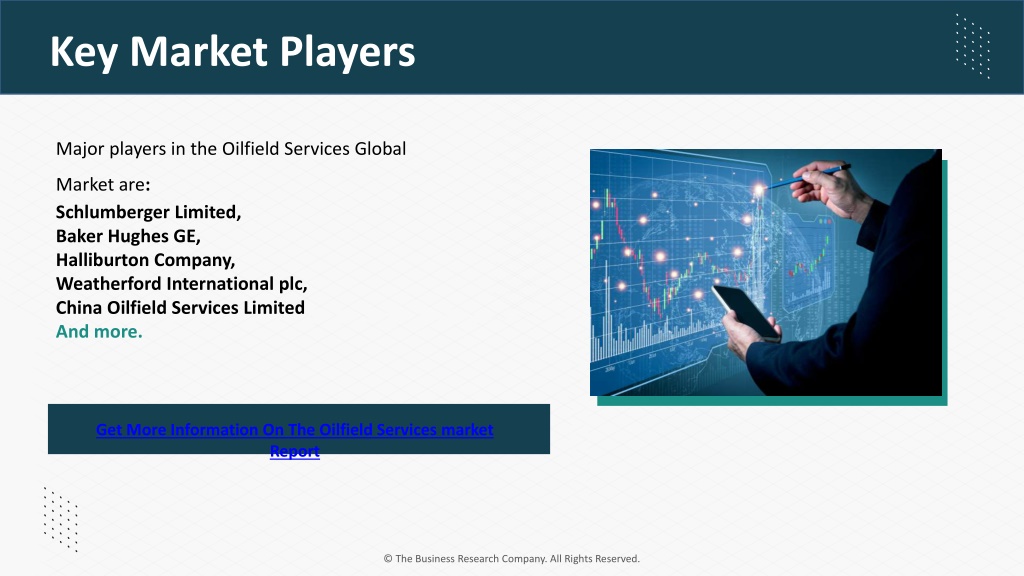 Key Market Players

Major players in the Oilfield Services Global Market are:

Schlumberger Limited,
Baker Hughes GE,
Halliburton Company,
Weatherford International plc,
China Oilfield Services Limited
And more.

Get More Information On The Oilfield Services market Report

© The Business Research Company. All Rights Reserved.